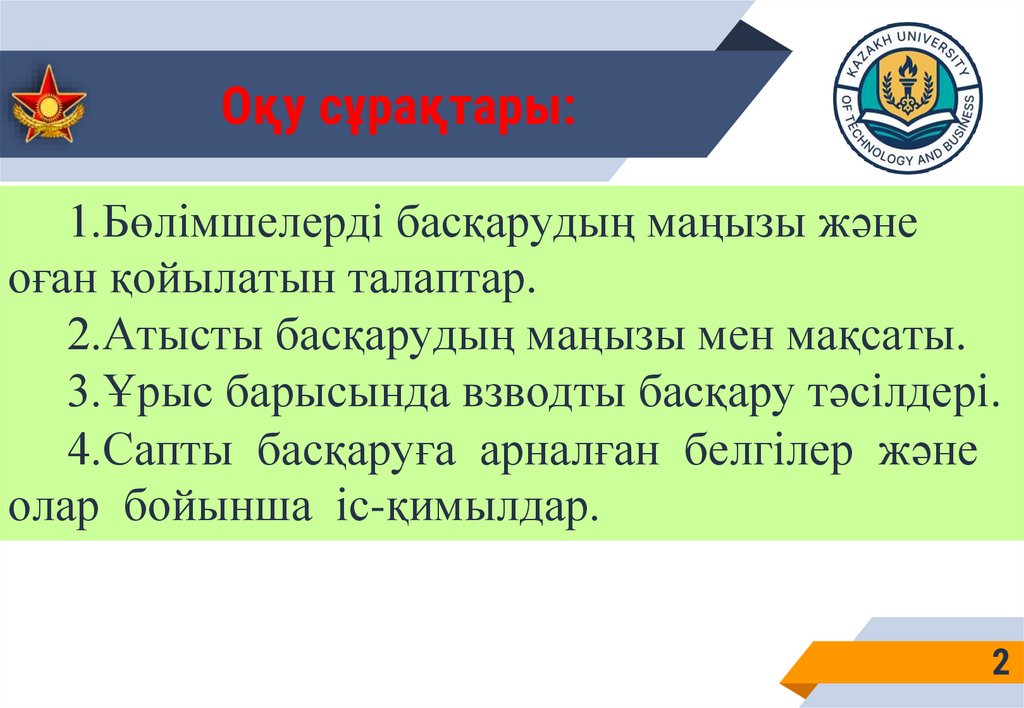 Оқу сұрақтары:

KAZAKH UNIVERSITY OF TECHNOLOGY AND BUSINESS

1.Бөлімшелерді басқарудың маңызы және оған қойылатын талаптар.

2.Атысты басқарудың маңызы мен мақсаты.

3.Ұрыс барысында взводты басқару тәсілдері.

4.Сапты басқаруға арналған белгілер және олар бойынша іс-қимылдар.

2